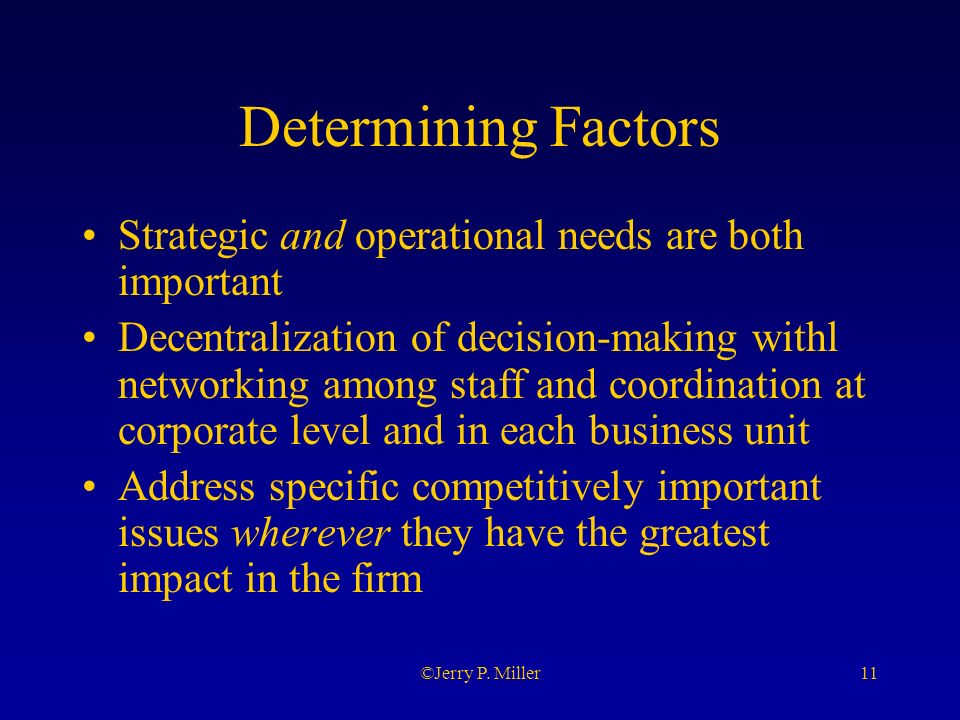 Determining Factors

• Strategic and operational needs are both important

• Decentralization of decision-making withl networking among staff and coordination at corporate level and in each business unit

• Address specific competitively important issues wherever they have the greatest impact in the firm

©Jerry P. Miller

11